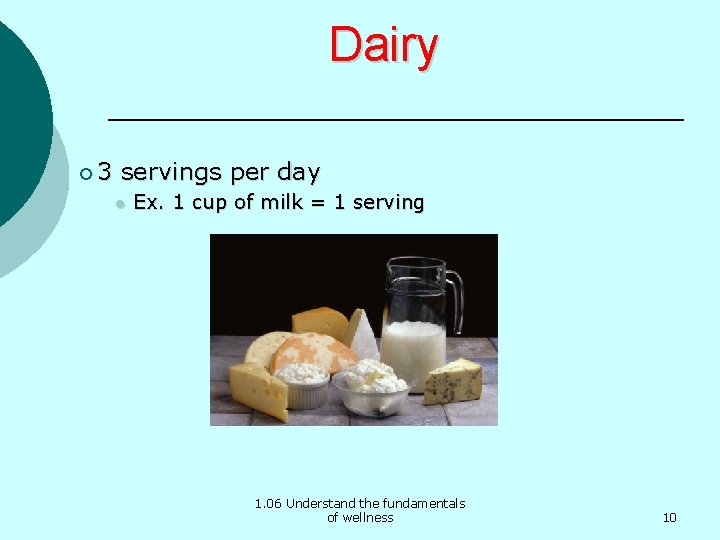 Dairy

3 servings per day

Ex. 1 cup of milk = 1 serving

1.06 Understand the fundamentals of wellness

10